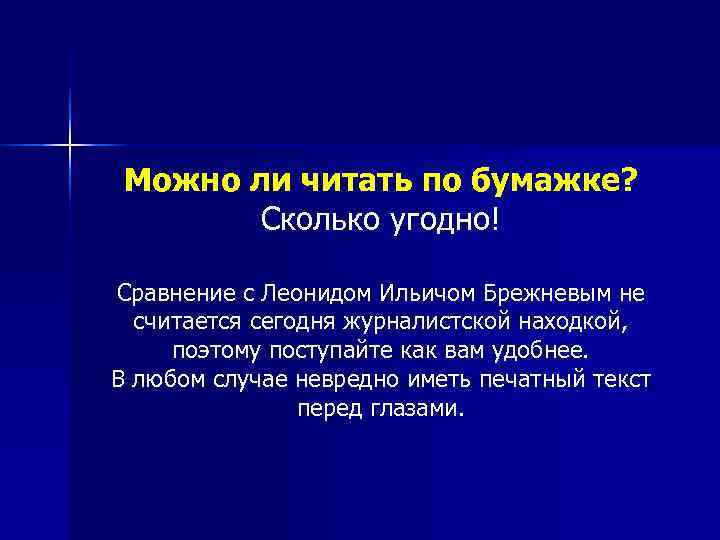 Можно ли читать по бумажке?
Сколько угодно!

Сравнение с Леонидом Ильичом Брежневым не считается сегодня журналистской находкой, поэтому поступайте как вам удобнее.
В любом случае невредно иметь печатный текст перед глазами.